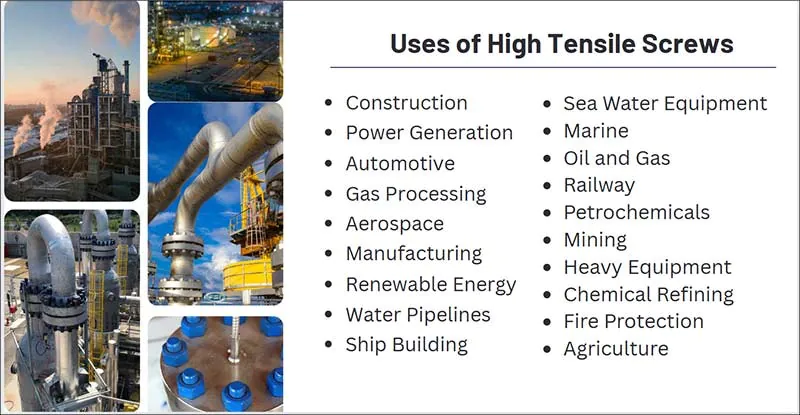 Uses of High Tensile Screws

- Construction
- Power Generation
- Automotive
- Gas Processing
- Aerospace
- Manufacturing
- Renewable Energy
- Water Pipelines
- Ship Building

- Sea Water Equipment
- Marine
- Oil and Gas
- Railway
- Petrochemicals
- Mining
- Heavy Equipment
- Chemical Refining
- Fire Protection
- Agriculture